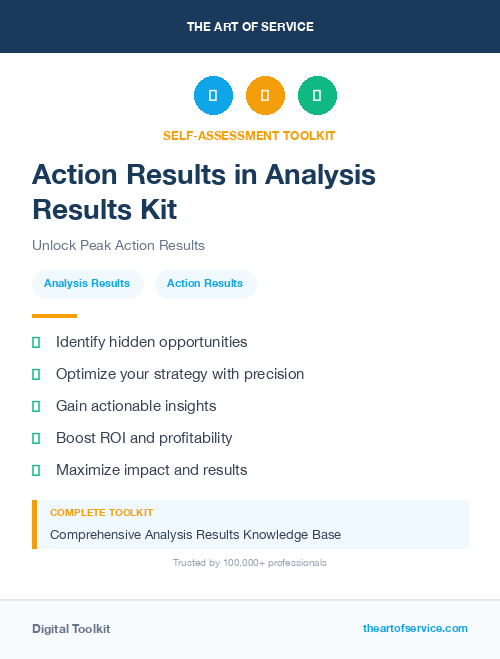 THE ART OF SERVICE

SELF-ASSESSMENT TOOLKIT

Action Results in Analysis Results Kit

Unlock Peak Action Results

Analysis Results

Action Results

Identify hidden opportunities

Optimize your strategy with precision

Gain actionable insights

Boost ROI and profitability

Maximize impact and results

COMPLETE TOOLKIT

Comprehensive Analysis Results Knowledge Base

Trusted by 100,000+ professionals

Digital Toolkit

theartofservice.com